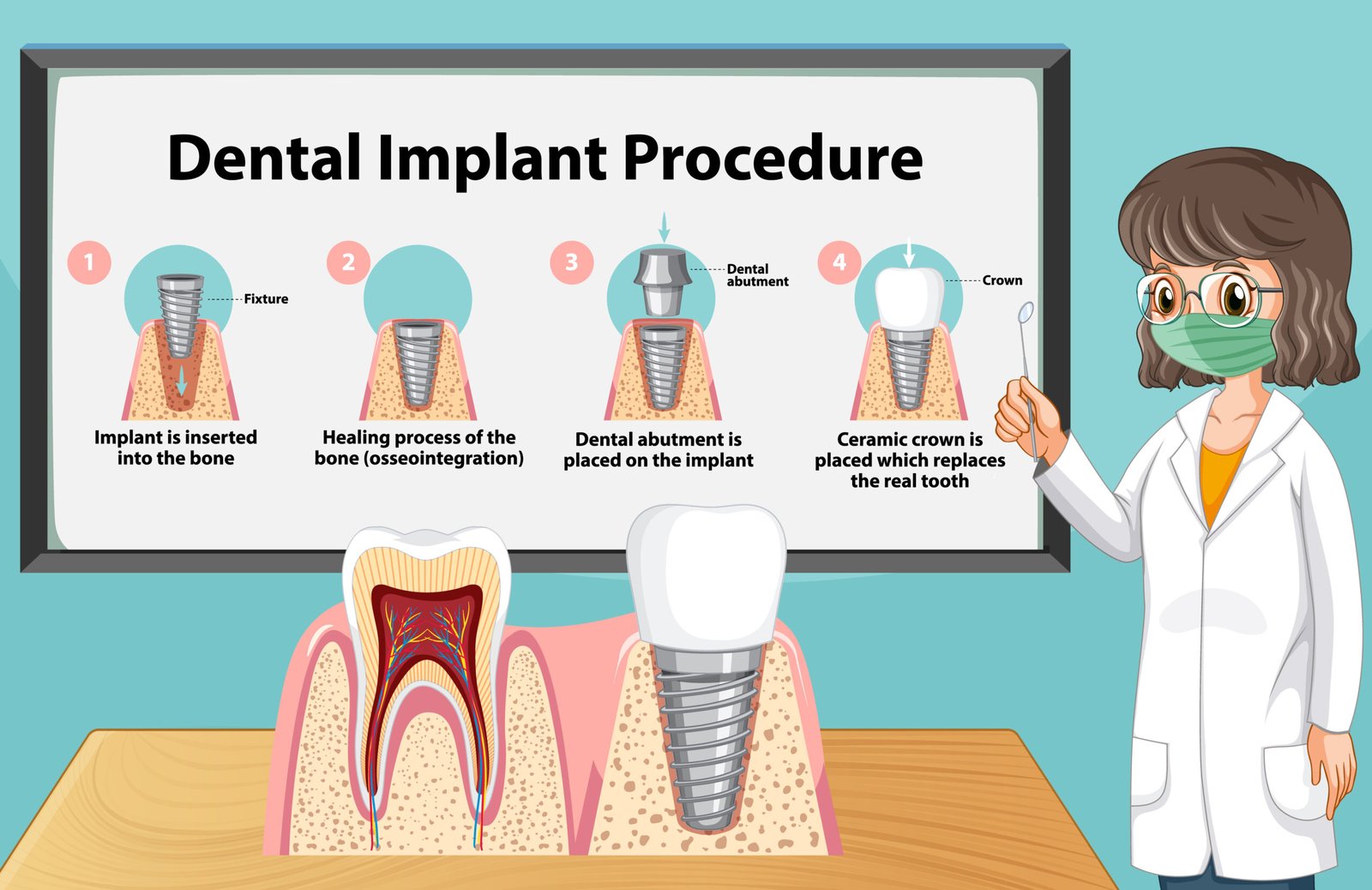 Dental Implant Procedure

1

Fixture

Implant is inserted into the bone

2

Healing process of the bone (osseointegration)

3

Dental abutment

Dental abutment is placed on the implant

4

Crown

Ceramic crown is placed which replaces the real tooth